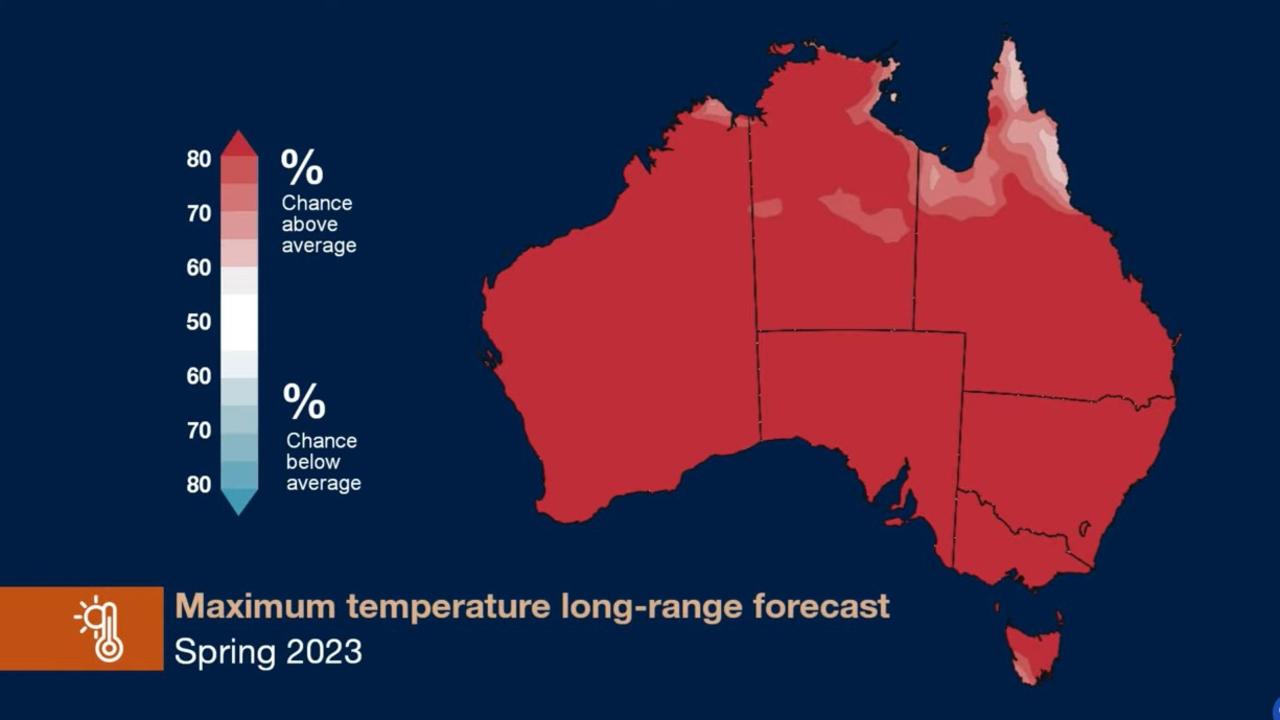 80
70
60
50
60
70
80

%
Chance above average

%
Chance below average

Maximum temperature long-range forecast
Spring 2023